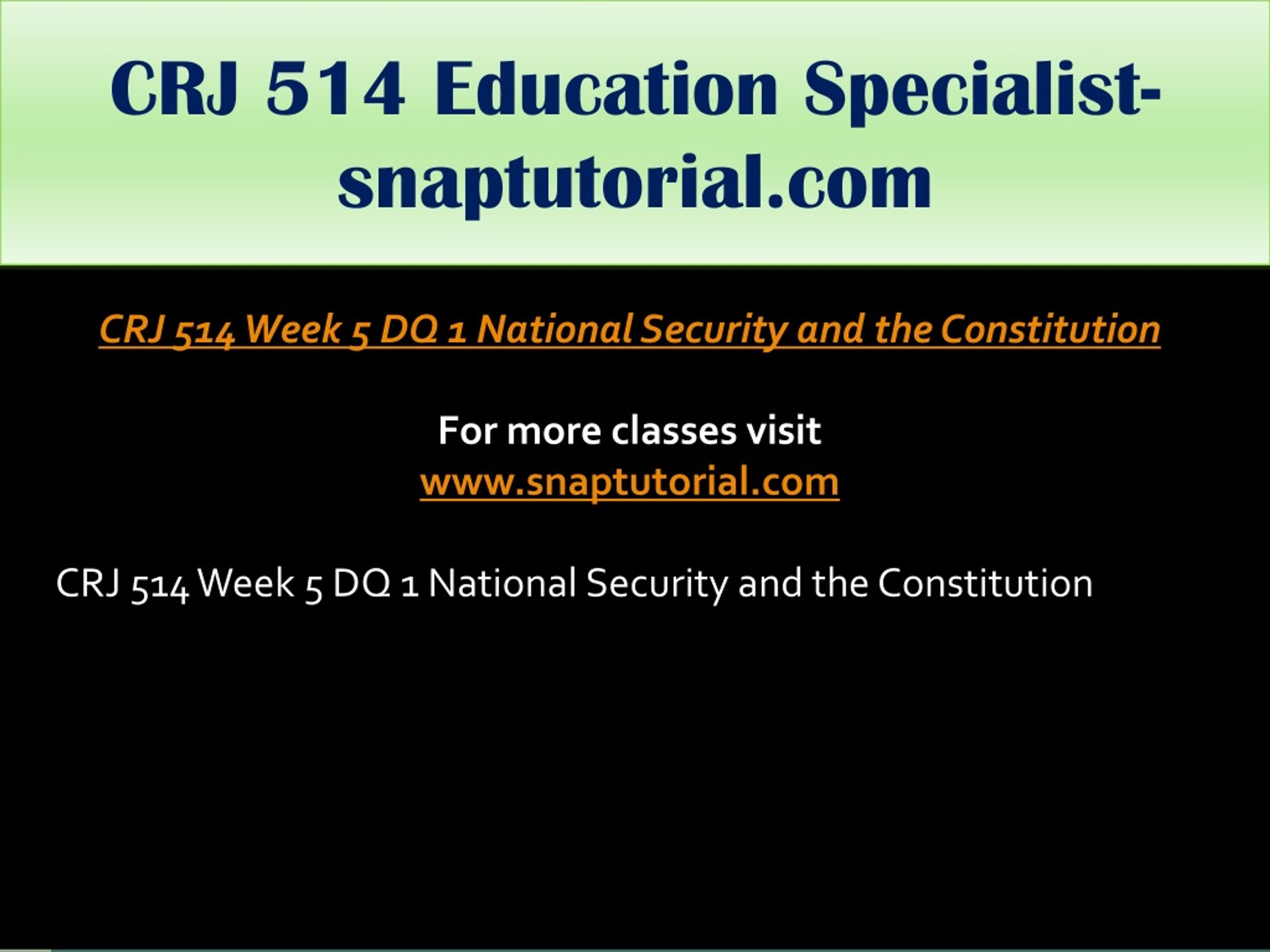 CRJ 514 Education Specialist-snaptutorial.com

CRJ 514 Week 5 DQ 1 National Security and the Constitution

For more classes visit
www.snaptutorial.com

CRJ 514 Week 5 DQ 1 National Security and the Constitution